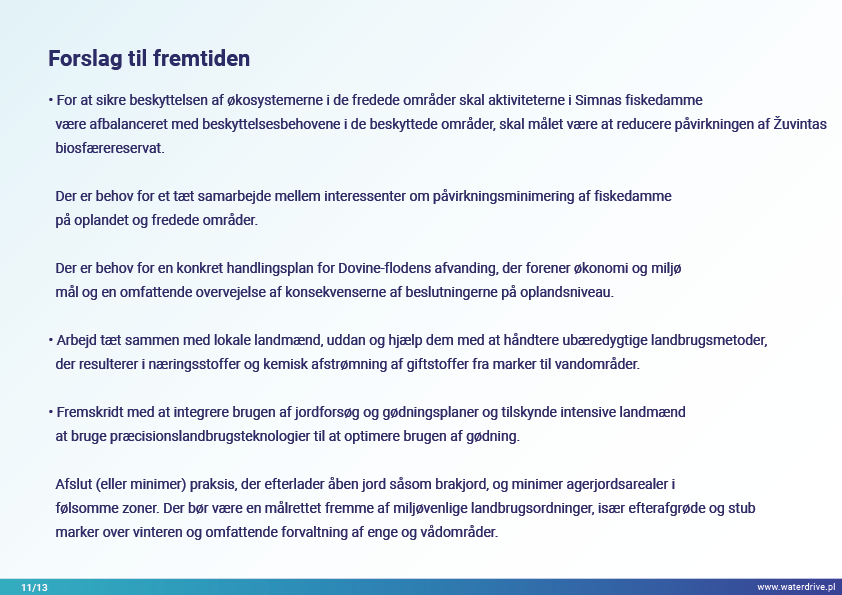 Forslag til fremtiden

• For at sikre beskyttelsen af økosystemerne i de fredede områder skal aktiviteterne i Simnas fiskedamme være afbalanceret med beskyttelsesbehovene i de beskyttede områder, skal målet være at reducere påvirkningen af Žuvintas biosfærereservat.

Der er behov for et tæt samarbejde mellem interessenter om påvirkningsminimering af fiskedamme på oplandet og fredede områder.

Der er behov for en konkret handlingsplan for Dovine-flodens afvanding, der forener økonomi og miljø mål og en omfattende overvejelse af konsekvenserne af beslutningerne på oplandsniveau.

• Arbejd tæt sammen med lokale landmænd, uddan og hjælp dem med at håndtere ubæredygtige landbrugsmetoder, der resulterer i næringsstoffer og kemisk afstrømning af giftstoffer fra marker til vandområder.

• Fremskridt med at integrere brugen af jordforsøg og gødningsplaner og tilskynde intensive landmænd at bruge præcisionslandbrugsteknologier til at optimere brugen af gødning.

Afslut (eller minimer) praksis, der efterlader åben jord såsom brakjord, og minimer agerjordsarealer i følsomme zoner. Der bør være en målrettet fremme af miljøvenlige landbrugsordninger, især efterafgrøde og stub marker over vinteren og omfattende forvaltning af enge og vådområder.

11/13

www.waterdrive.pl